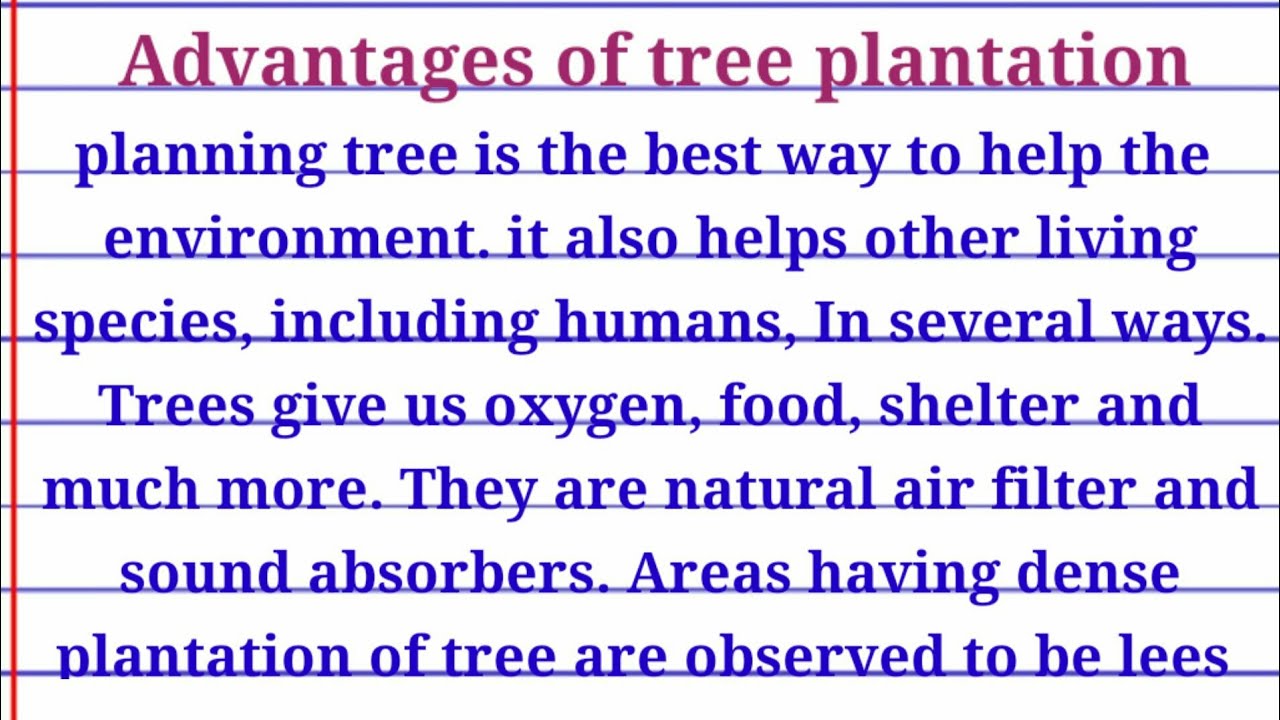 Advantages of tree plantation

planning tree is the best way to help the environment. it also helps other living species, including humans, In several ways. Trees give us oxygen, food, shelter and much more. They are natural air filter and sound absorbers. Areas having dense plantation of tree are observed to be lees